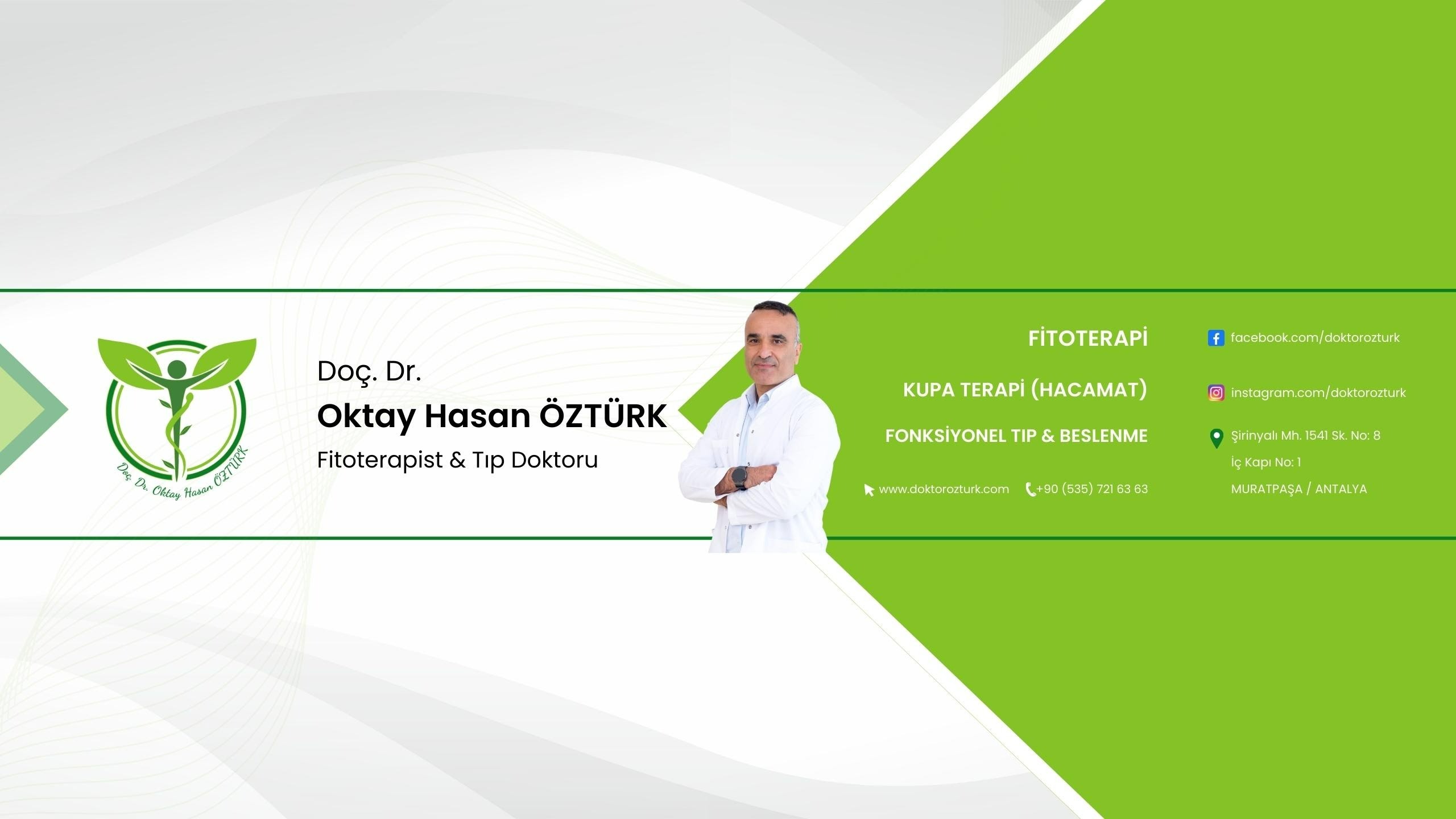 Doç. Dr. Oktay Hasan ÖZTÜRK

Doç. Dr.

Oktay Hasan ÖZTÜRK

Fitoterapist & Tıp Doktoru

FİTOTERAPİ

KUPA TERAPİ (HACAMAT)

FONKSİYONEL TIP & BESLENME

www.doktorozturk.com

+90 (535) 721 63 63

facebook.com/doktorozturk

instagram.com/doktorozturk

Şirinyalı Mh. 1541 Sk. No: 8
İç Kapı No: 1
MURATPAŞA / ANTALYA